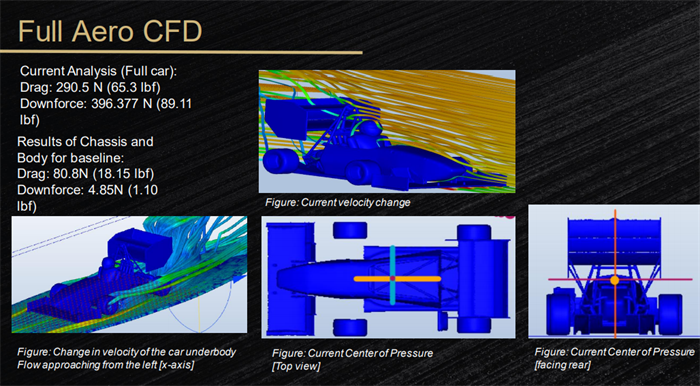 Full Aero CFD

Current Analysis (Full car):
Drag: 290.5 N (65.3 lbf)
Downforce: 396.377 N (89.11 lbf)

Results of Chassis and Body for baseline:
Drag: 80.8N (18.15 lbf)
Downforce: 4.85N (1.10 lbf)

Figure: Current velocity change

Figure: Change in velocity of the car underbody
Flow approaching from the left [x-axis]

Figure: Current Center of Pressure
[Top view]

Figure: Current Center of Pressure
[facing rear]